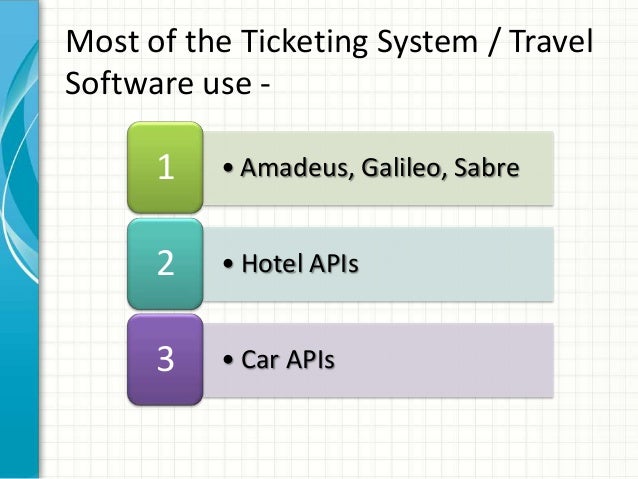 Most of the Ticketing System / Travel Software use -

1
• Amadeus, Galileo, Sabre

2
• Hotel APIs

3
• Car APIs